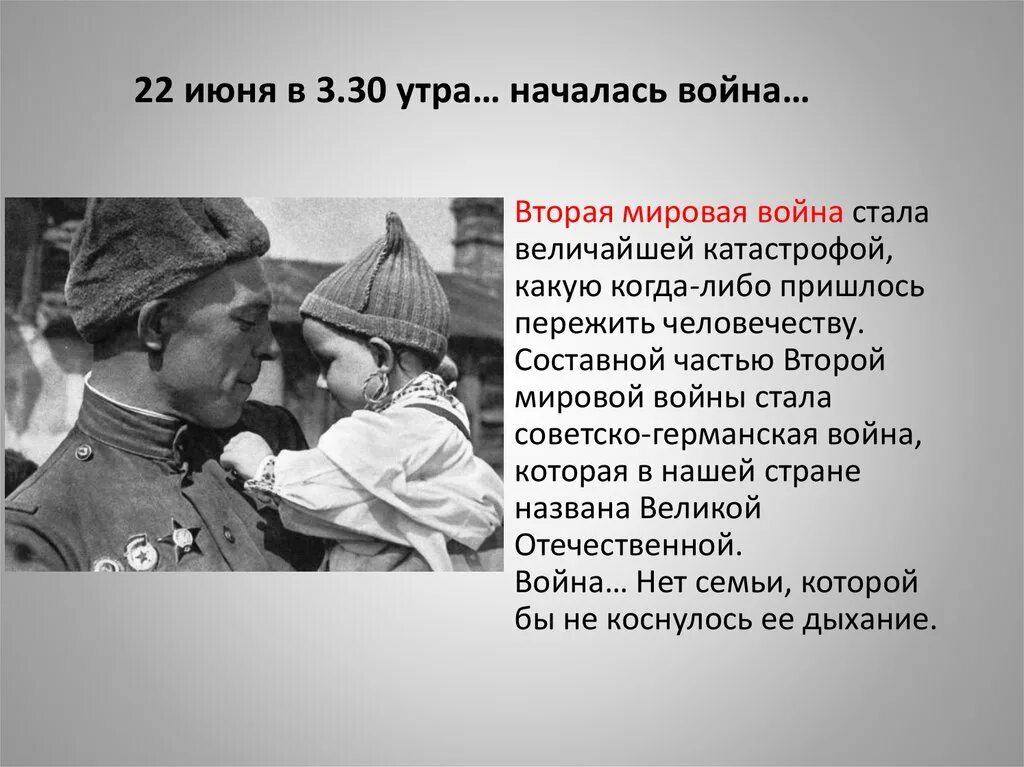 22 июня в 3.30 утра… началась война…

Вторая мировая война стала величайшей катастрофой, какую когда-либо пришлось пережить человечеству. Составной частью Второй мировой войны стала советско-германская война, которая в нашей стране названа Великой Отечественной.
Война… Нет семьи, которой бы не коснулось ее дыхание.